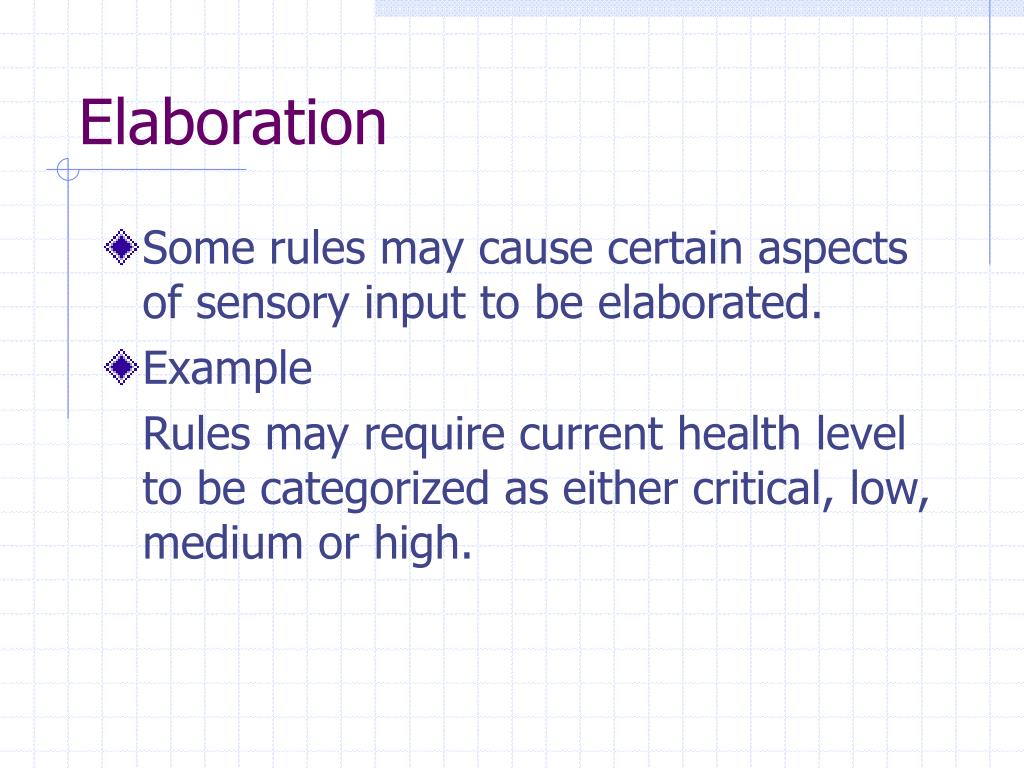 Elaboration

Some rules may cause certain aspects of sensory input to be elaborated.

Example

Rules may require current health level to be categorized as either critical, low, medium or high.